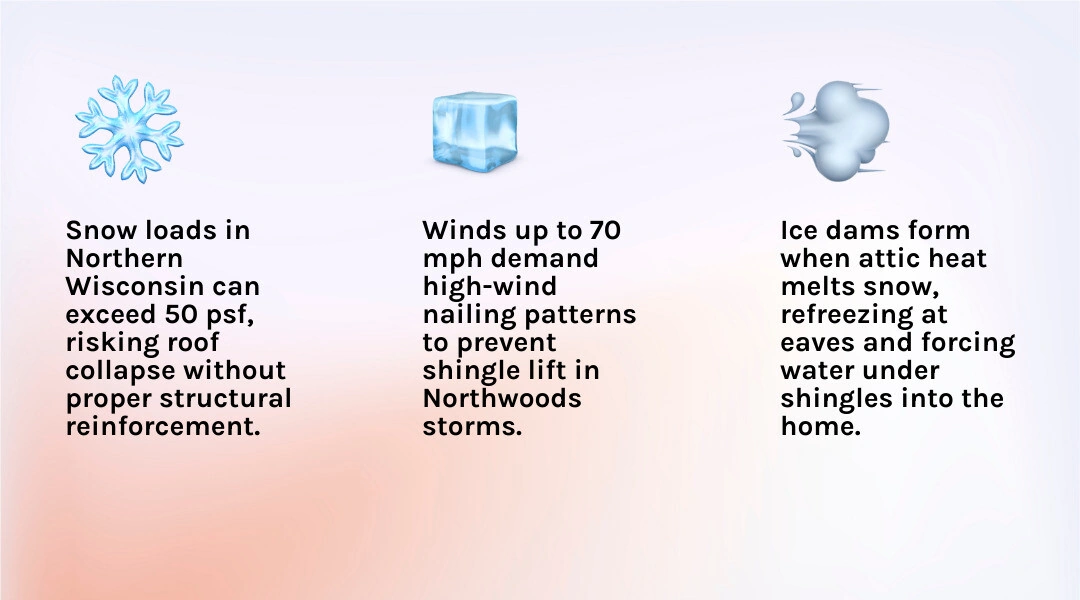 Snow loads in Northern Wisconsin can exceed 50 psf, risking roof collapse without proper structural reinforcement.

Winds up to 70 mph demand high-wind nailing patterns to prevent shingle lift in Northwoods storms.

Ice dams form when attic heat melts snow, refreezing at eaves and forcing water under shingles into the home.